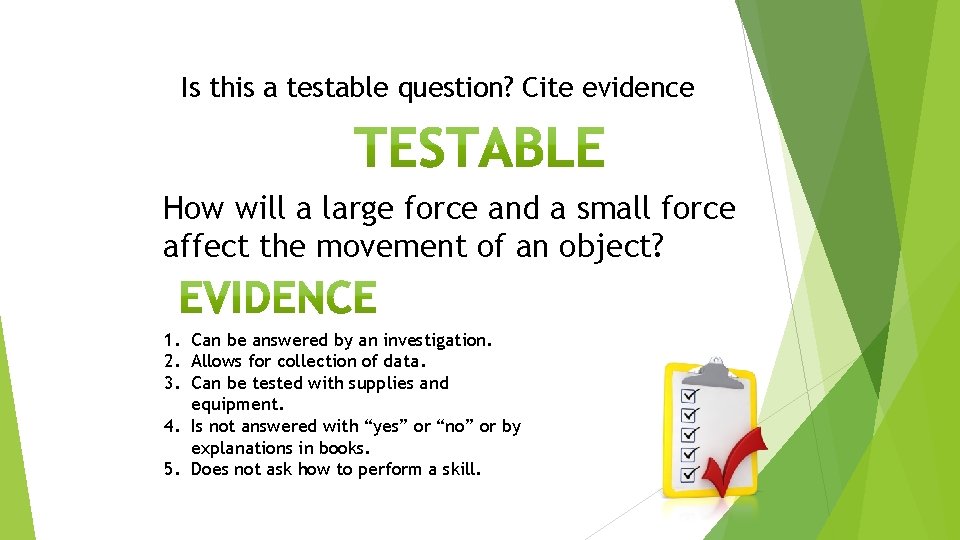 Is this a testable question? Cite evidence

TESTABLE

How will a large force and a small force affect the movement of an object?

EVIDENCE

1. Can be answered by an investigation.
2. Allows for collection of data.
3. Can be tested with supplies and equipment.
4. Is not answered with “yes” or “no” or by explanations in books.
5. Does not ask how to perform a skill.